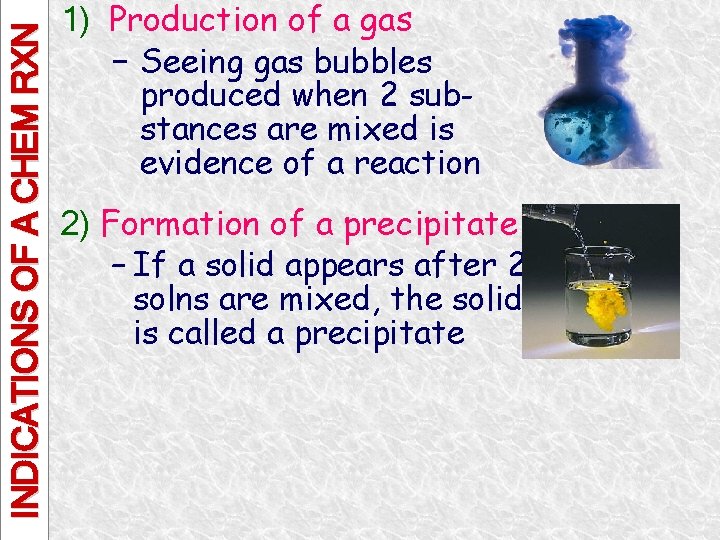 INDICATIONS OF A CHEM RXN

1) Production of a gas

– Seeing gas bubbles produced when 2 substances are mixed is evidence of a reaction

2) Formation of a precipitate

– If a solid appears after 2 solns are mixed, the solid is called a precipitate